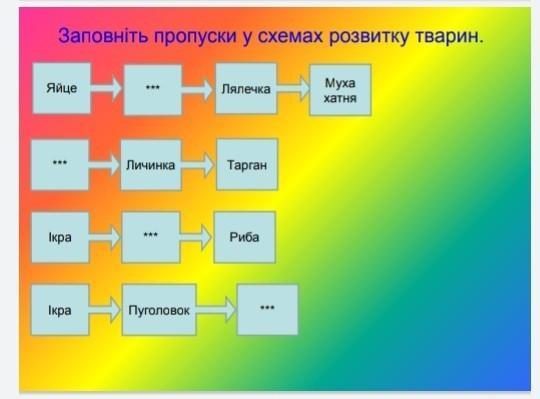 Заповніть пропуски у схемах розвитку тварин.

Яйце → *** → Лялечка → Муха хатня

*** → Личинка → Тарган

Ікра → *** → Риба

Ікра → Пуголовок → ***